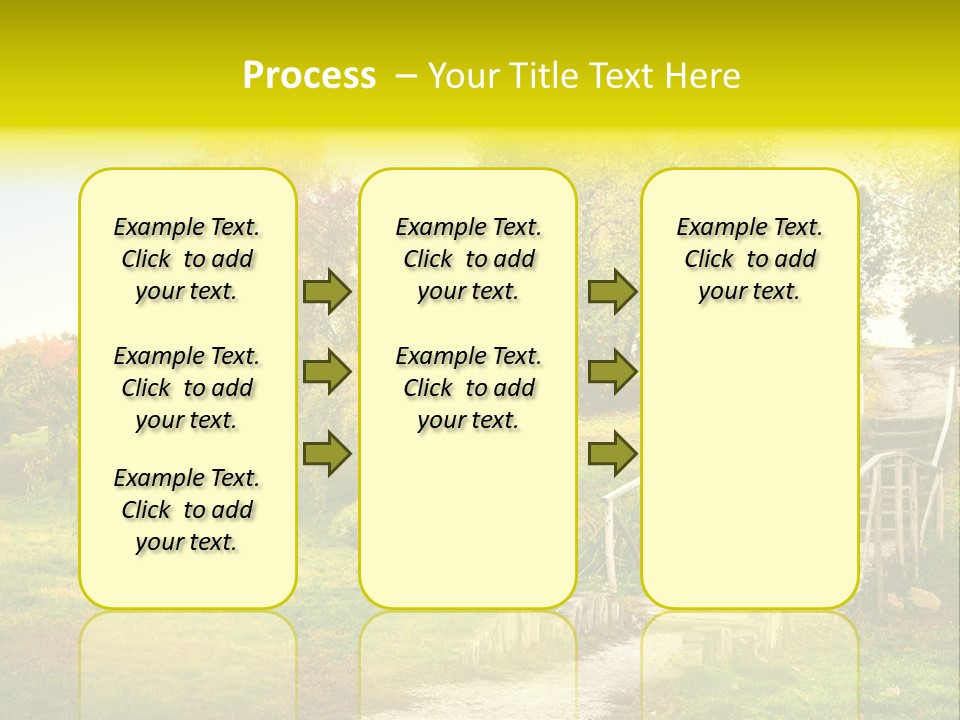 Process – Your Title Text Here

Example Text. Click to add your text.

Example Text. Click to add your text.

Example Text. Click to add your text.

Example Text. Click to add your text.

Example Text. Click to add your text.

Example Text. Click to add your text.